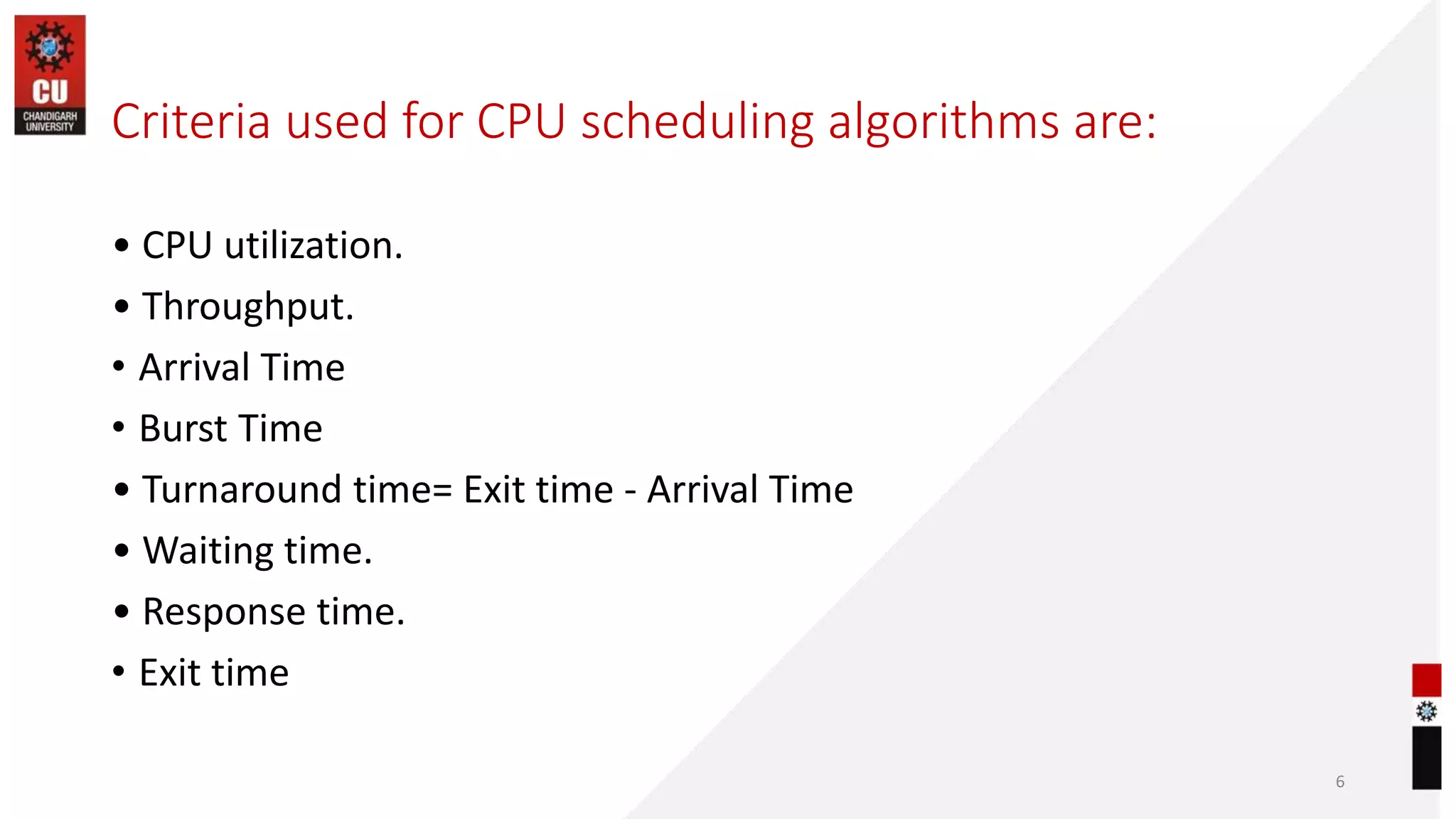 CU
CHANDIGARH UNIVERSITY

Criteria used for CPU scheduling algorithms are:

• CPU utilization.
• Throughput.
• Arrival Time
• Burst Time
• Turnaround time= Exit time - Arrival Time
• Waiting time.
• Response time.
• Exit time

6